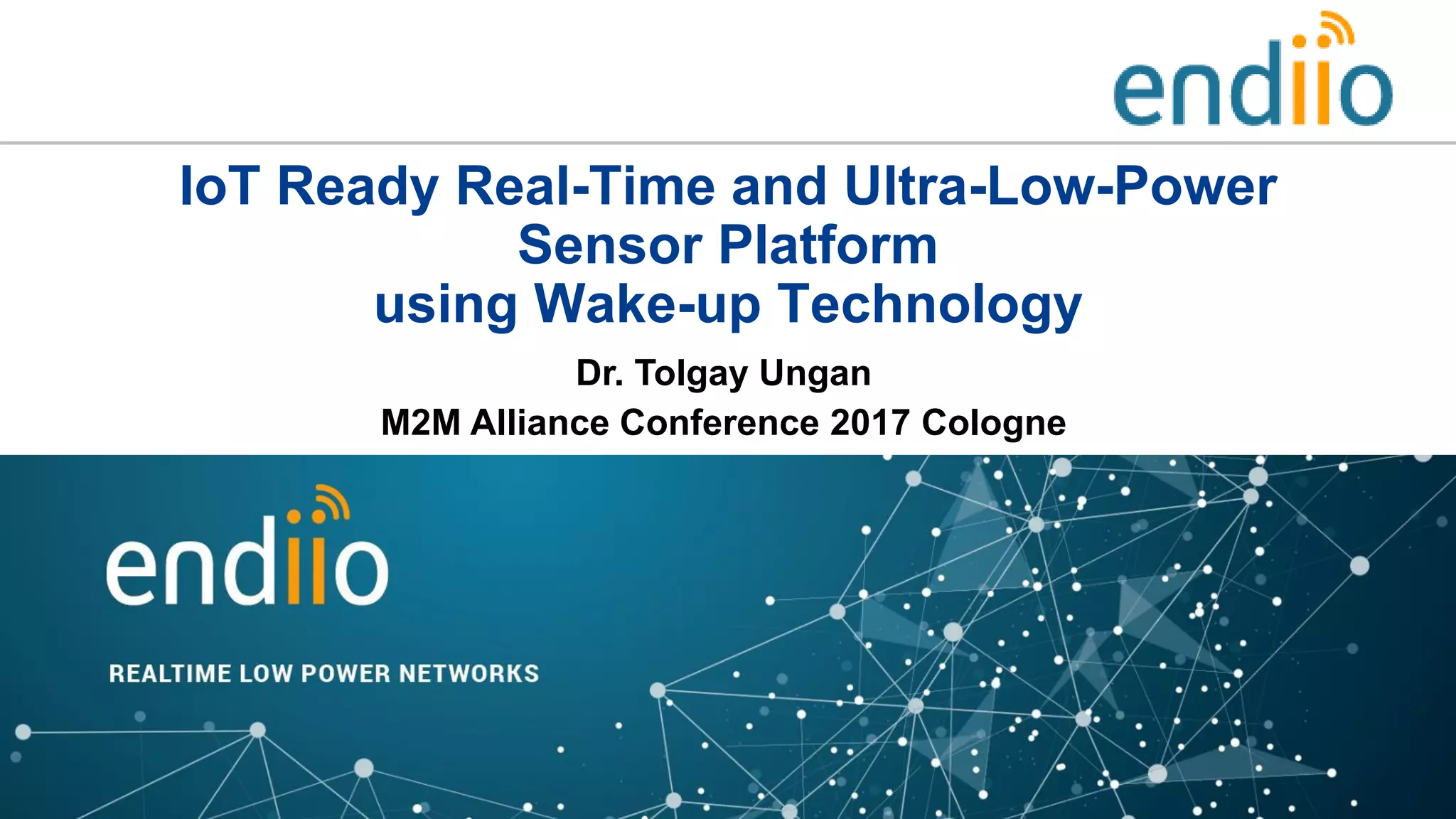 endiio

IoT Ready Real-Time and Ultra-Low-Power Sensor Platform using Wake-up Technology

Dr. Tolgay Ungan

M2M Alliance Conference 2017 Cologne

endiio

REALTIME LOW POWER NETWORKS